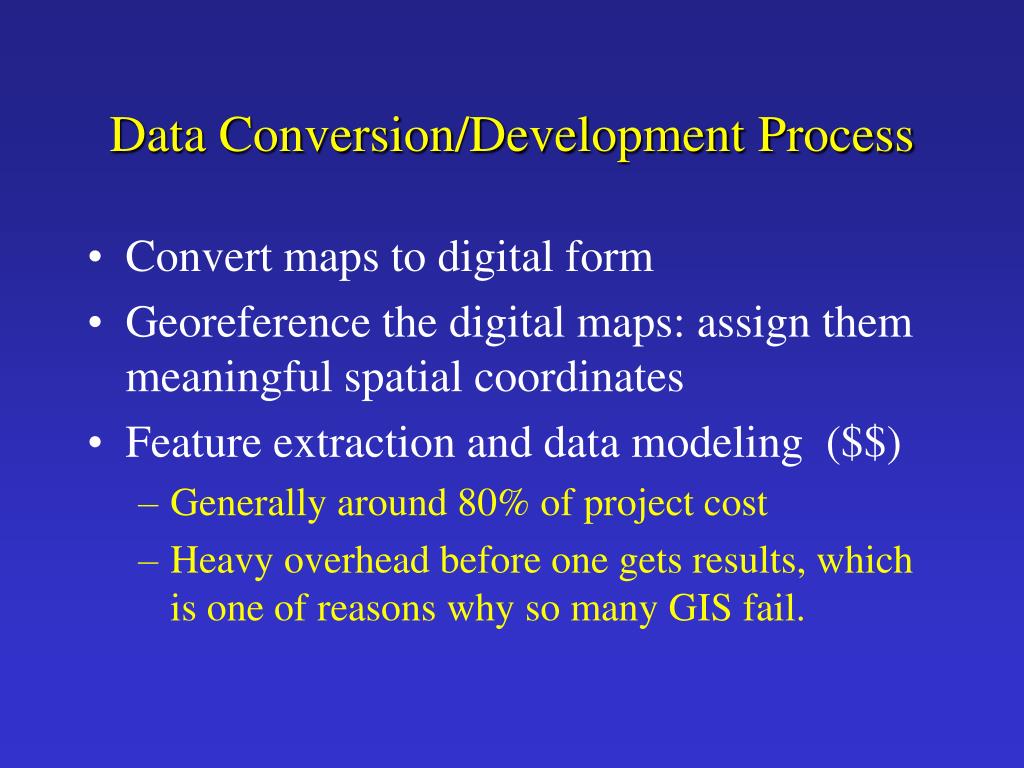 Data Conversion/Development Process

• Convert maps to digital form
• Georeference the digital maps: assign them meaningful spatial coordinates
• Feature extraction and data modeling (\$\$)
– Generally around 80% of project cost
– Heavy overhead before one gets results, which is one of reasons why so many GIS fail.